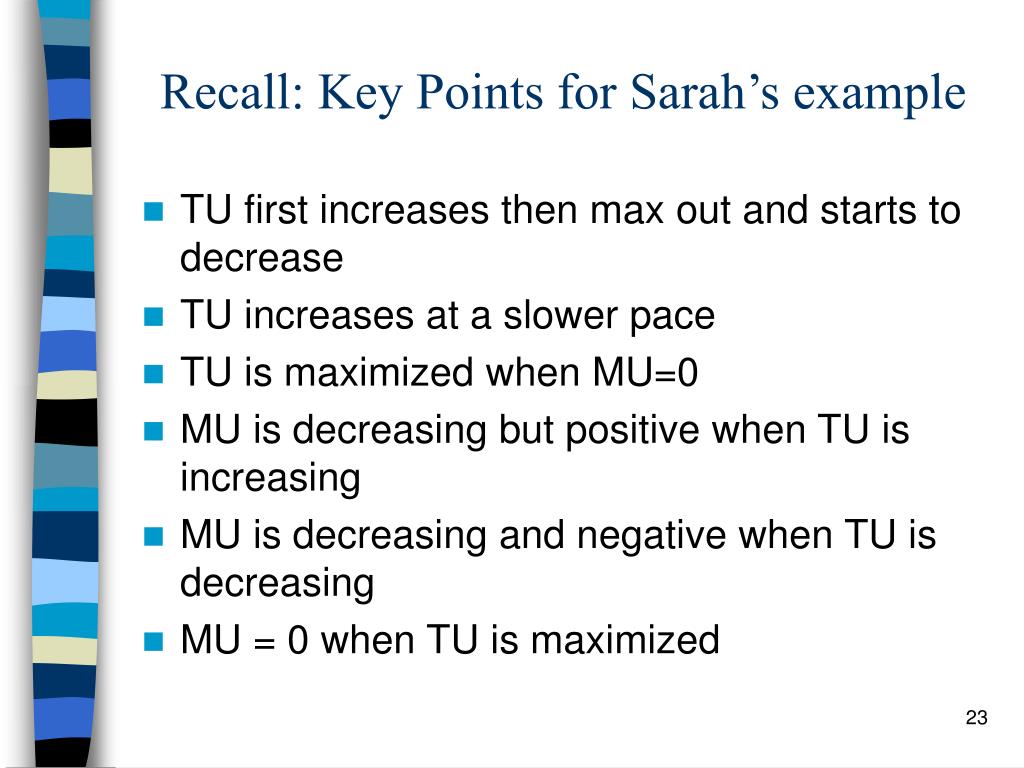 Recall: Key Points for Sarah’s example

- TU first increases then max out and starts to decrease
- TU increases at a slower pace
- TU is maximized when MU=0
- MU is decreasing but positive when TU is increasing
- MU is decreasing and negative when TU is decreasing
- MU = 0 when TU is maximized

23